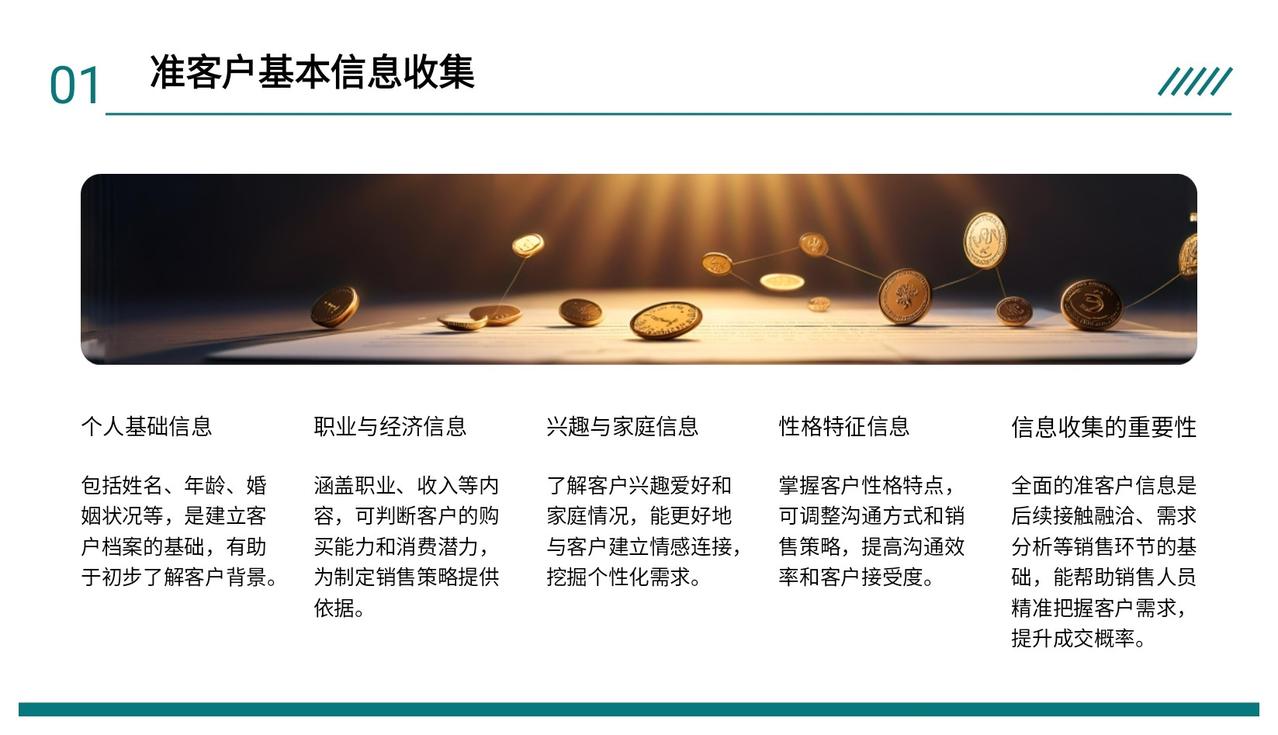 01 准客户基本信息收集

个人基础信息

包括姓名、年龄、婚姻状况等，是建立客户档案的基础，有助于初步了解客户背景。

职业与经济信息

涵盖职业、收入等内容，可判断客户的购买能力和消费潜力，为制定销售策略提供依据。

兴趣与家庭信息

了解客户兴趣爱好和家庭情况，能更好地与客户建立情感连接，挖掘个性化需求。

性格特征信息

掌握客户性格特点，可调整沟通方式和销售策略，提高沟通效率和客户接受度。

信息收集的重要性

全面的准客户信息是后续接触融洽、需求分析等销售环节的基础，能帮助销售人员精准把握客户需求，提升成交概率。